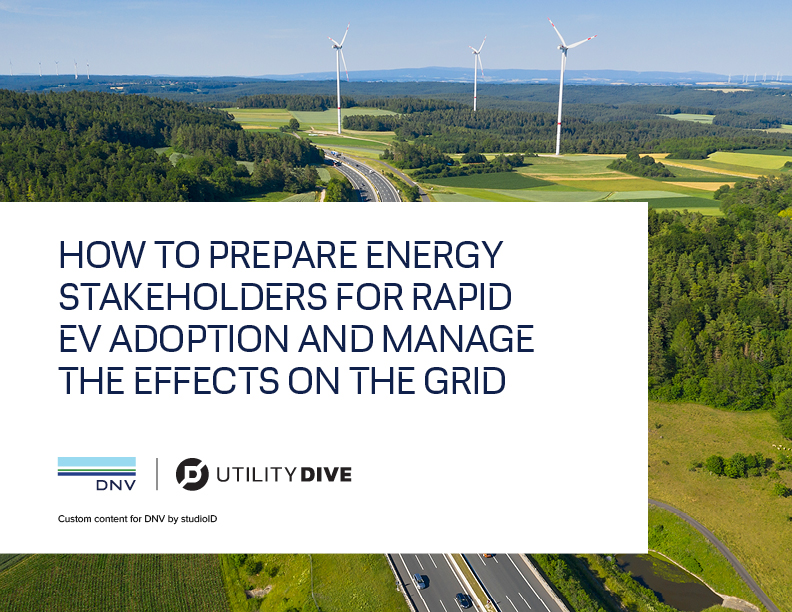 HOW TO PREPARE ENERGY STAKEHOLDERS FOR RAPID EV ADOPTION AND MANAGE THE EFFECTS ON THE GRID

DNV

UTILITY DIVE

Custom content for DNV by studioID